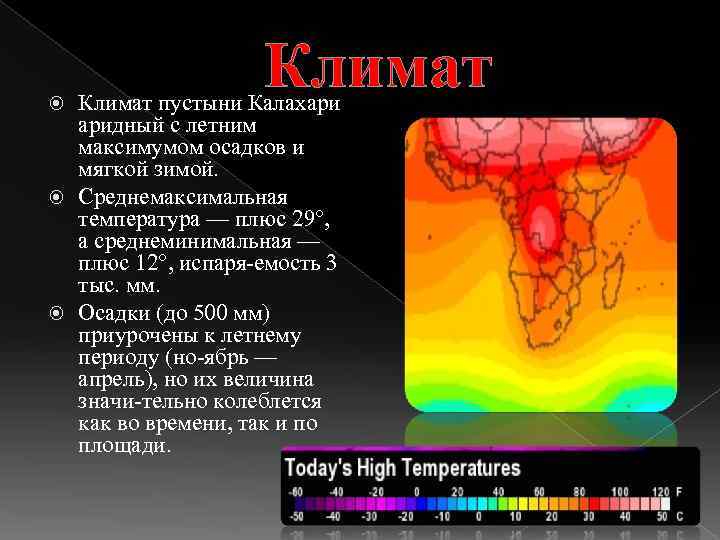 Климат

Климат пустыни Калахари аридный с летним максимумом осадков и мягкой зимой.

Среднемаксимальная температура — плюс 29°, а среднеминимальная — плюс 12°, испаря-емость 3 тыс. мм.

Осадки (до 500 мм) приурочены к летнему периоду (но-ябрь — апрель), но их величина значи-тельно колеблется как во времени, так и по площади.

Today's High Temperatures

-60 -40 -20 0 20 40 60 80 100 120 F
-50 -40 -30 -20 -10 0 10 20 30 40 50 C